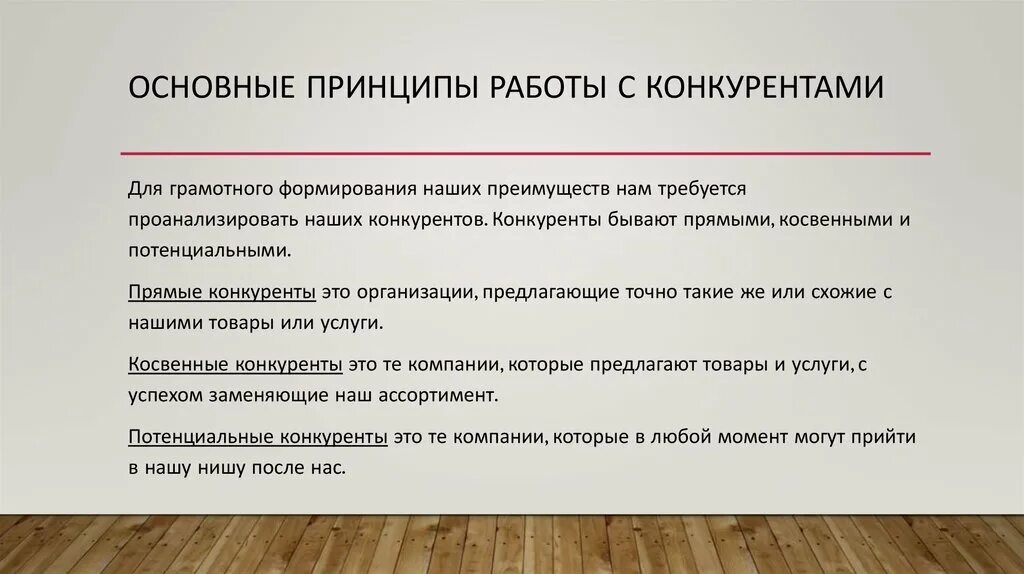 ОСНОВНЫЕ ПРИНЦИПЫ РАБОТЫ С КОНКУРЕНТАМИ

Для грамотного формирования наших преимуществ нам требуется проанализировать наших конкурентов. Конкуренты бывают прямыми, косвенными и потенциальными.

Прямые конкуренты это организации, предлагающие точно такие же или схожие с нашими товары или услуги.

Косвенные конкуренты это те компании, которые предлагают товары и услуги, с успехом заменяющие наш ассортимент.

Потенциальные конкуренты это те компании, которые в любой момент могут прийти в нашу нишу после нас.